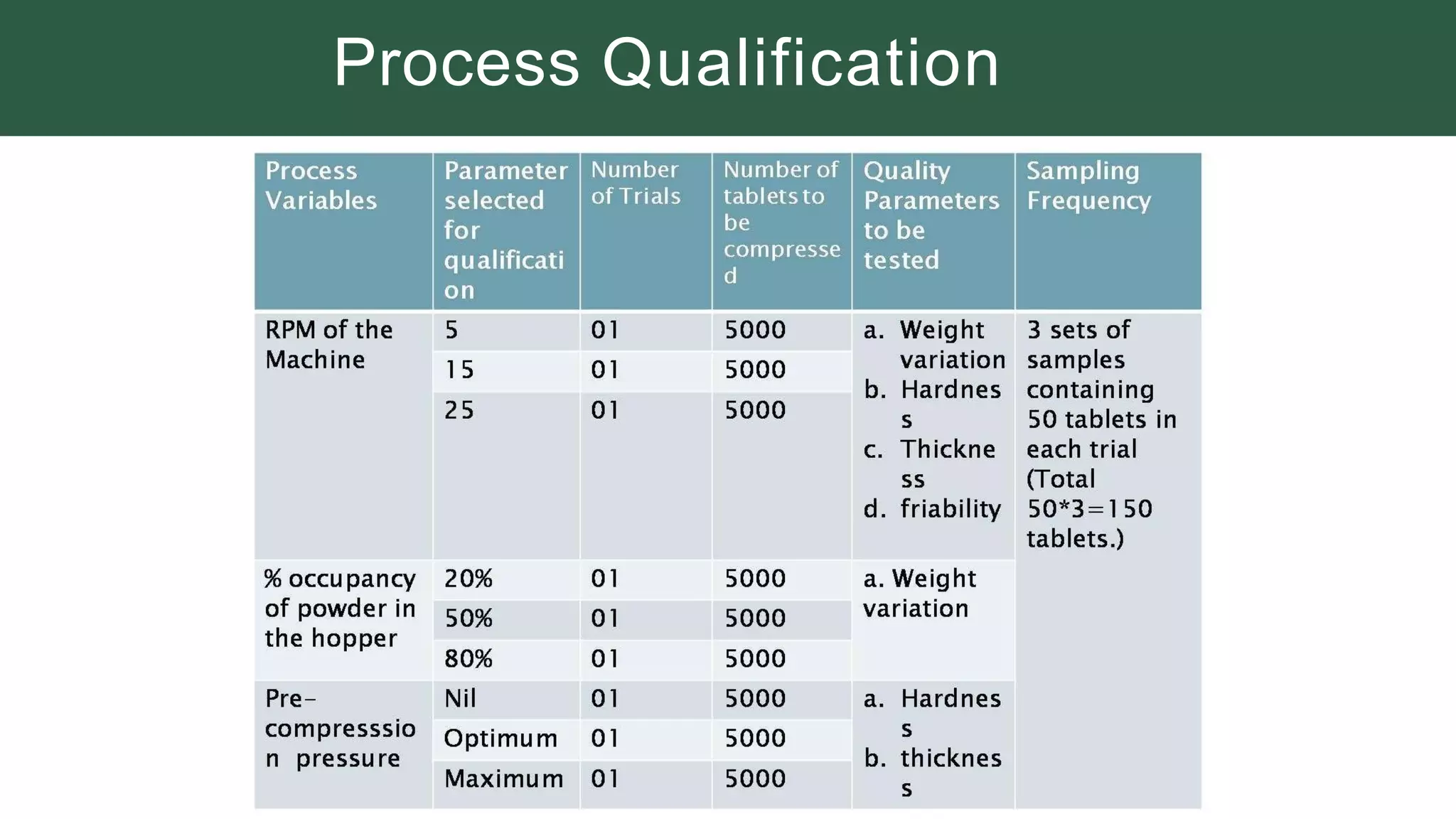 Process Qualification

| Process Variables | Parameter selected for qualification | Number of Trials | Number of tablets to be compressed | Quality Parameters to be tested | Sampling Frequency |
|---|---|---|---|---|---|
| RPM of the Machine | 5 | 01 | 5000 | a. Weight variation b. Hardness c. Thickness d. friability | 3 sets of samples containing 50 tablets in each trial (Total 50*3=150 tablets.) |
| | 15 | 01 | 5000 | | |
| | 25 | 01 | 5000 | | |
| % occupancy of powder in the hopper | 20% | 01 | 5000 | a. Weight variation | |
| | 50% | 01 | 5000 | | |
| | 80% | 01 | 5000 | | |
| Pre-compresssion pressure | Nil | 01 | 5000 | a. Hardness b. thickness | |
| | Optimum | 01 | 5000 | | |
| | Maximum | 01 | 5000 | | |